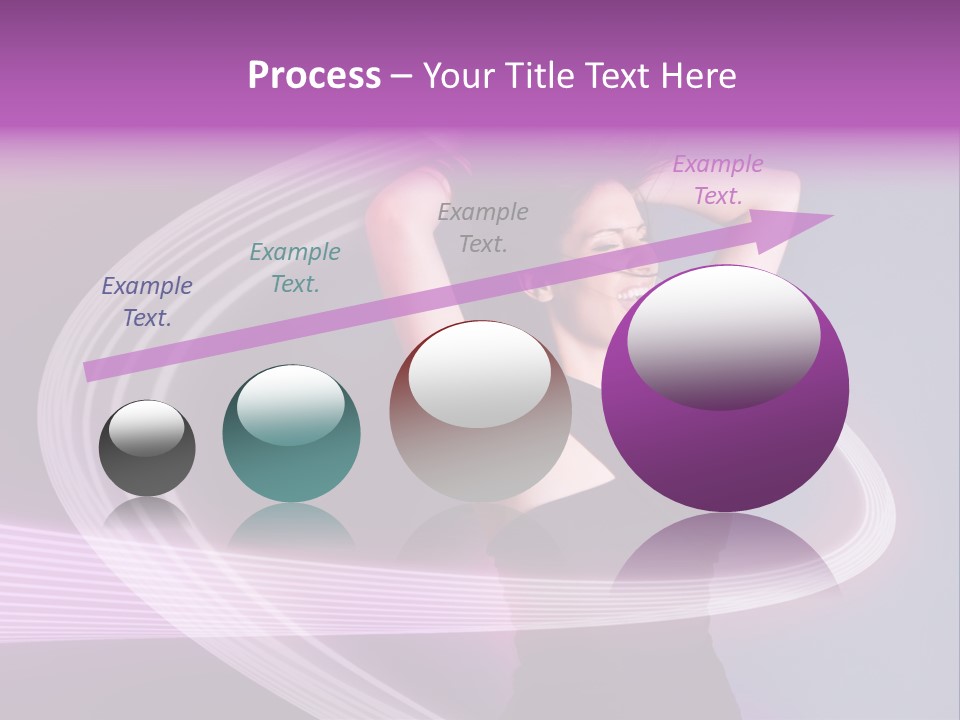 Process – Your Title Text Here

Example Text.

Example Text.

Example Text.

Example Text.